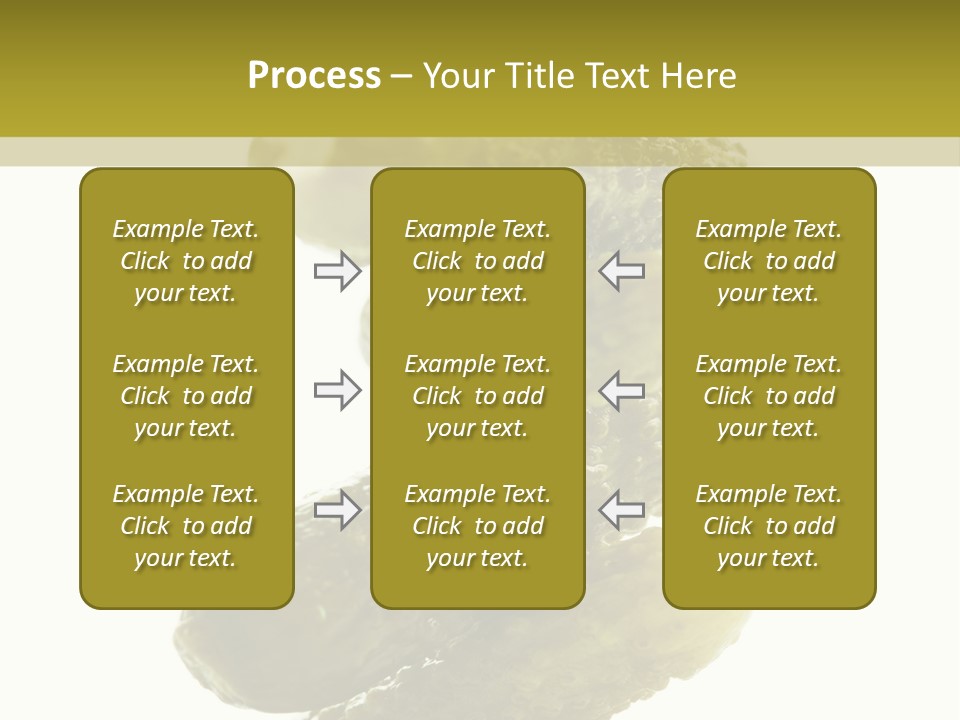 Process – Your Title Text Here

Example Text. Click to add your text.

Example Text. Click to add your text.

Example Text. Click to add your text.

Example Text. Click to add your text.

Example Text. Click to add your text.

Example Text. Click to add your text.

Example Text. Click to add your text.

Example Text. Click to add your text.

Example Text. Click to add your text.